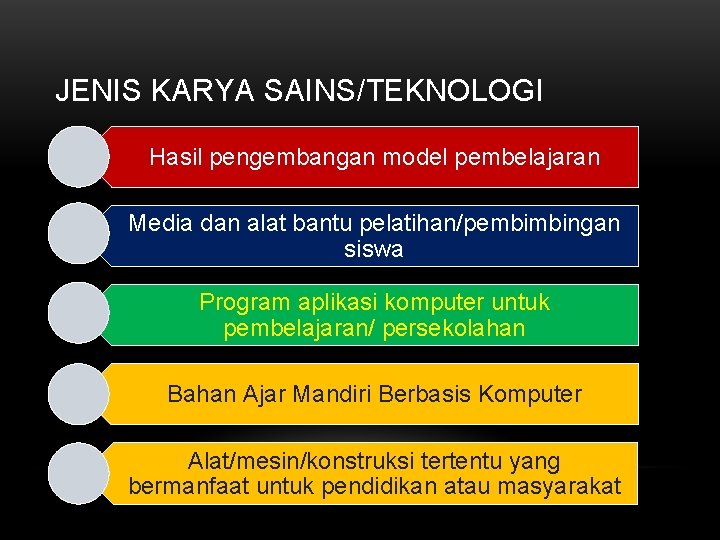 JENIS KARYA SAINS/TEKNOLOGI

Hasil pengembangan model pembelajaran

Media dan alat bantu pelatihan/pembimbingan siswa

Program aplikasi komputer untuk pembelajaran/ persekolahan

Bahan Ajar Mandiri Berbasis Komputer

Alat/mesin/konstruksi tertentu yang bermanfaat untuk pendidikan atau masyarakat